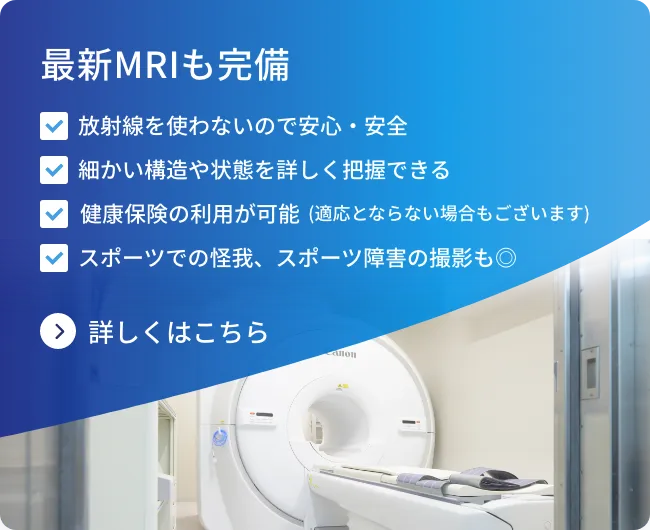 最新MRIも完備

放射線を使わないので安心・安全

細かい構造や状態を詳しく把握できる

健康保険の利用が可能 (適応とならない場合もございます)

スポーツでの怪我、スポーツ障害の撮影も◎

詳しくはこちら

Canon